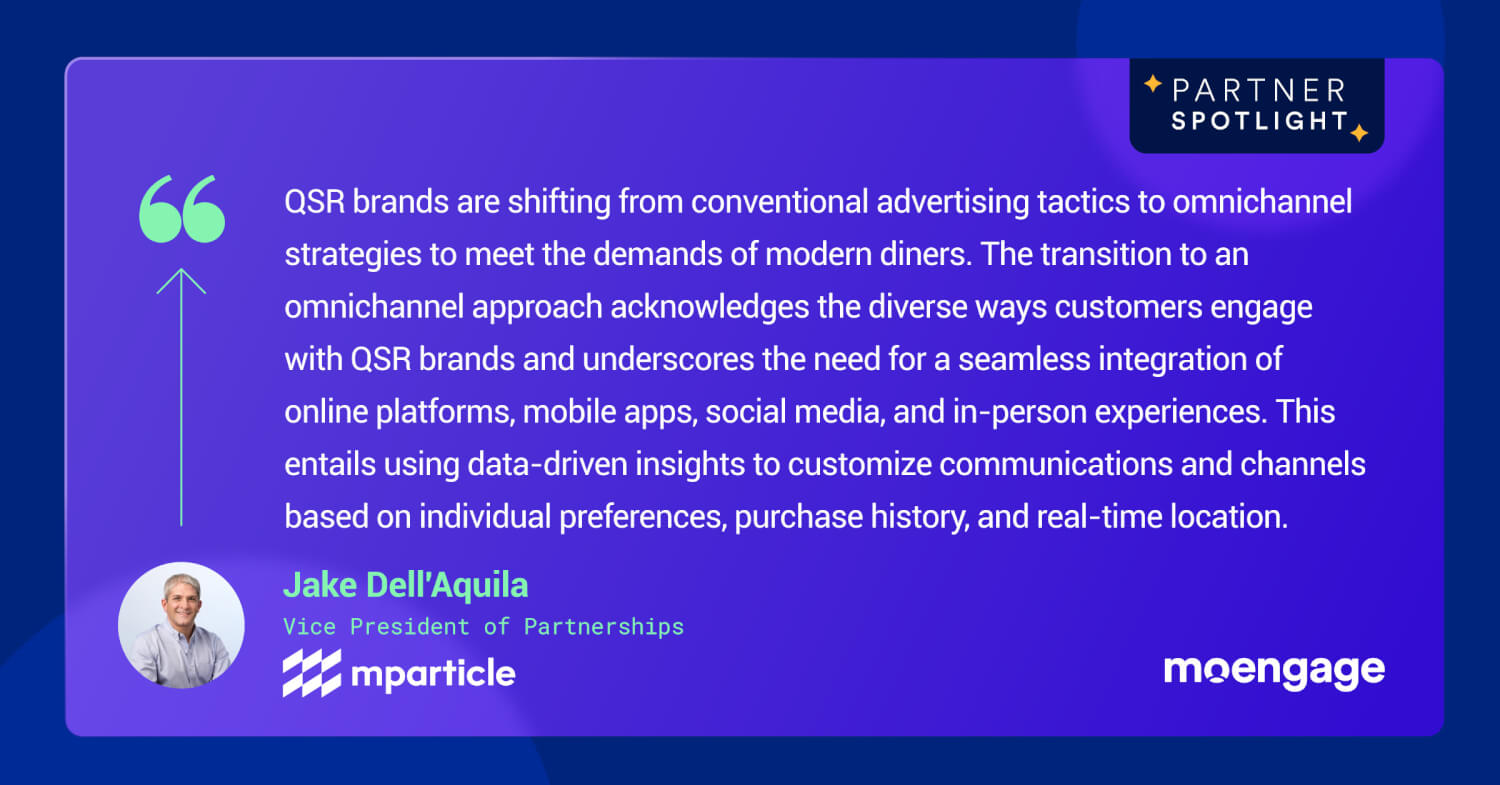 PARTNER SPOTLIGHT

QSR brands are shifting from conventional advertising tactics to omnichannel strategies to meet the demands of modern diners. The transition to an omnichannel approach acknowledges the diverse ways customers engage with QSR brands and underscores the need for a seamless integration of online platforms, mobile apps, social media, and in-person experiences. This entails using data-driven insights to customize communications and channels based on individual preferences, purchase history, and real-time location.

Jake Dell'Aquila
Vice President of Partnerships
mparticle

moengage